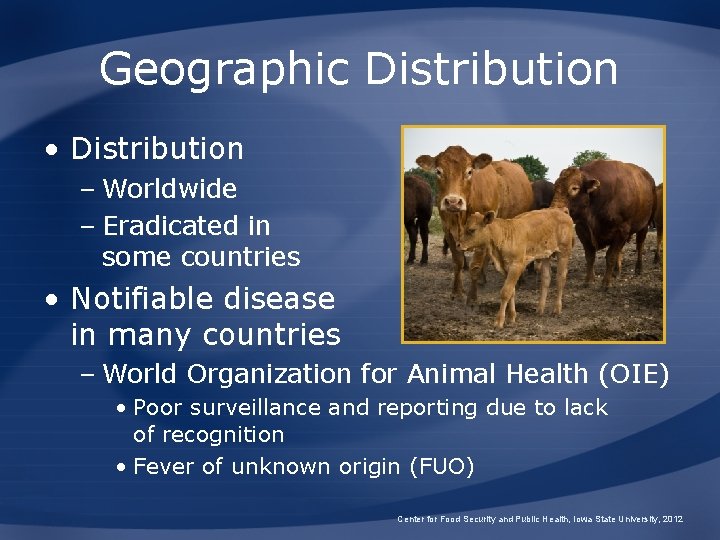 Geographic Distribution

• Distribution
– Worldwide
– Eradicated in some countries
• Notifiable disease in many countries
– World Organization for Animal Health (OIE)
• Poor surveillance and reporting due to lack of recognition
• Fever of unknown origin (FUO)

Center for Food Security and Public Health, Iowa State University, 2012